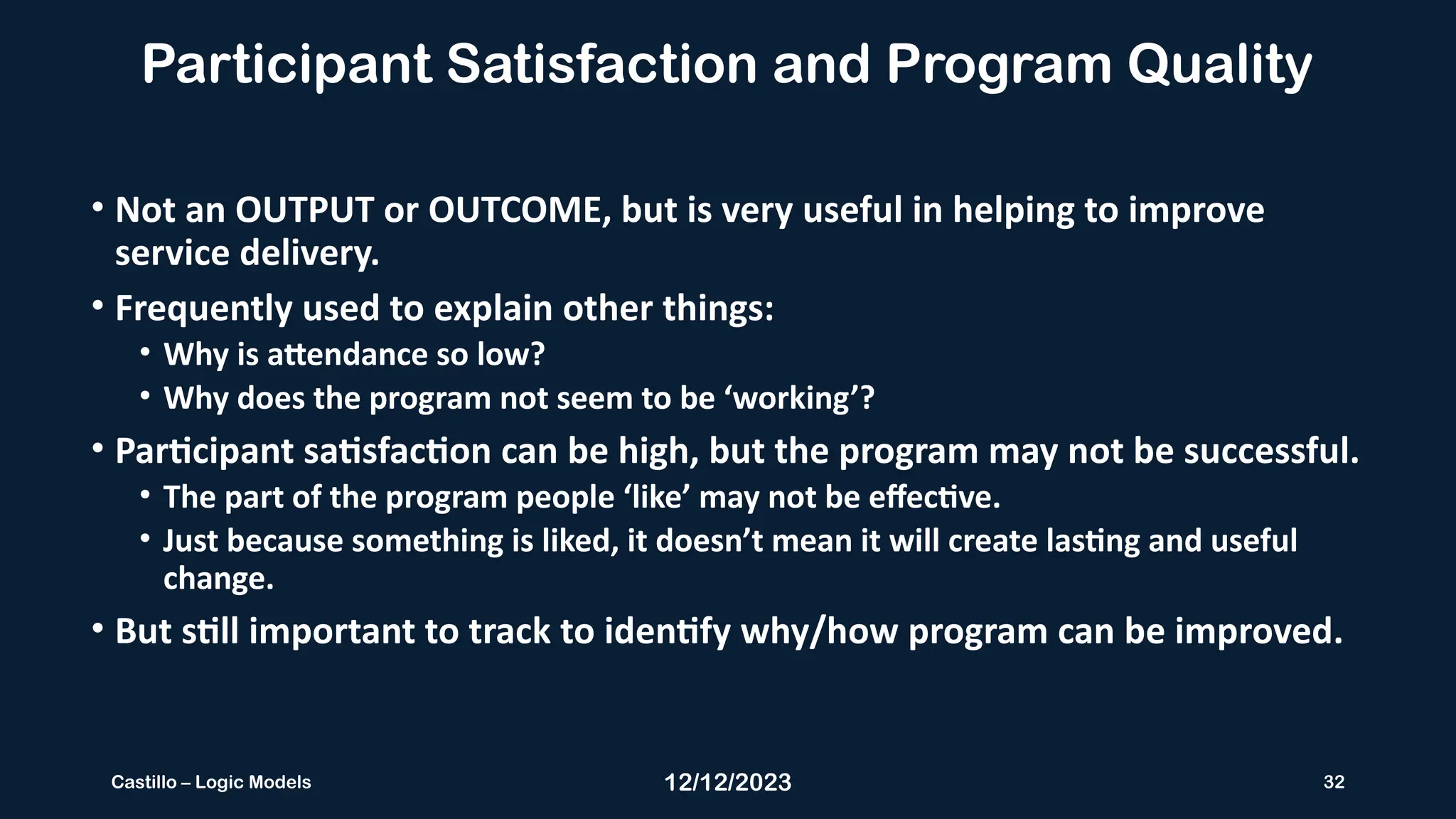 Participant Satisfaction and Program Quality

• Not an OUTPUT or OUTCOME, but is very useful in helping to improve service delivery.

• Frequently used to explain other things:
  • Why is attendance so low?
  • Why does the program not seem to be ‘working’?

• Participant satisfaction can be high, but the program may not be successful.
  • The part of the program people ‘like’ may not be effective.
  • Just because something is liked, it doesn’t mean it will create lasting and useful change.

• But still important to track to identify why/how program can be improved.

Castillo – Logic Models

12/12/2023

32